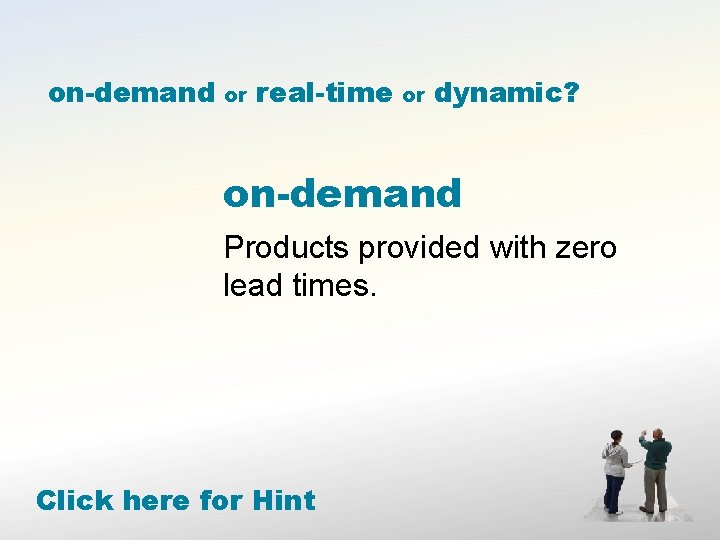 on-demand or real-time or dynamic?

on-demand

Products provided with zero lead times.

Click here for Hint